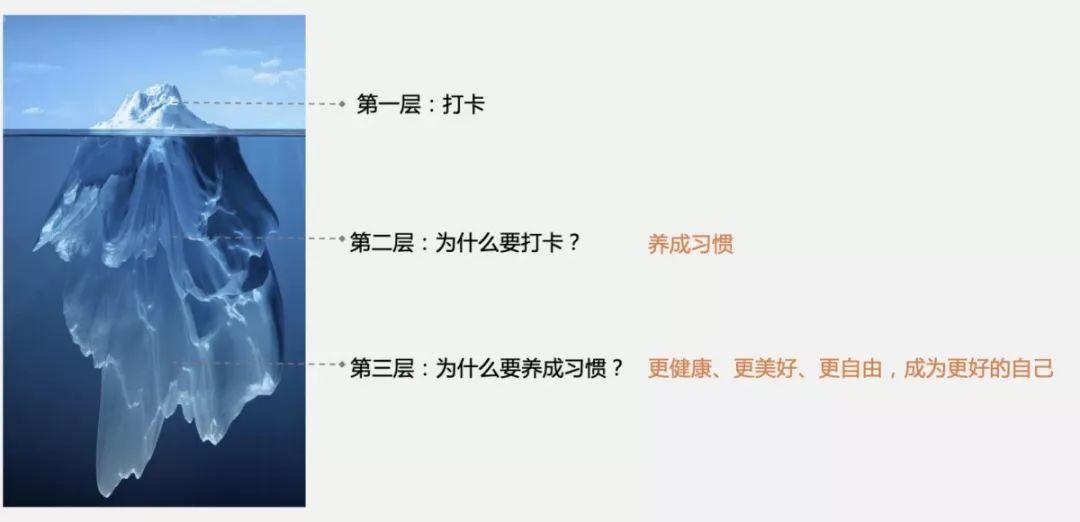 第一层：打卡

第二层：为什么要打卡？ 养成习惯

第三层：为什么要养成习惯？ 更健康、更美好、更自由，成为更好的自己